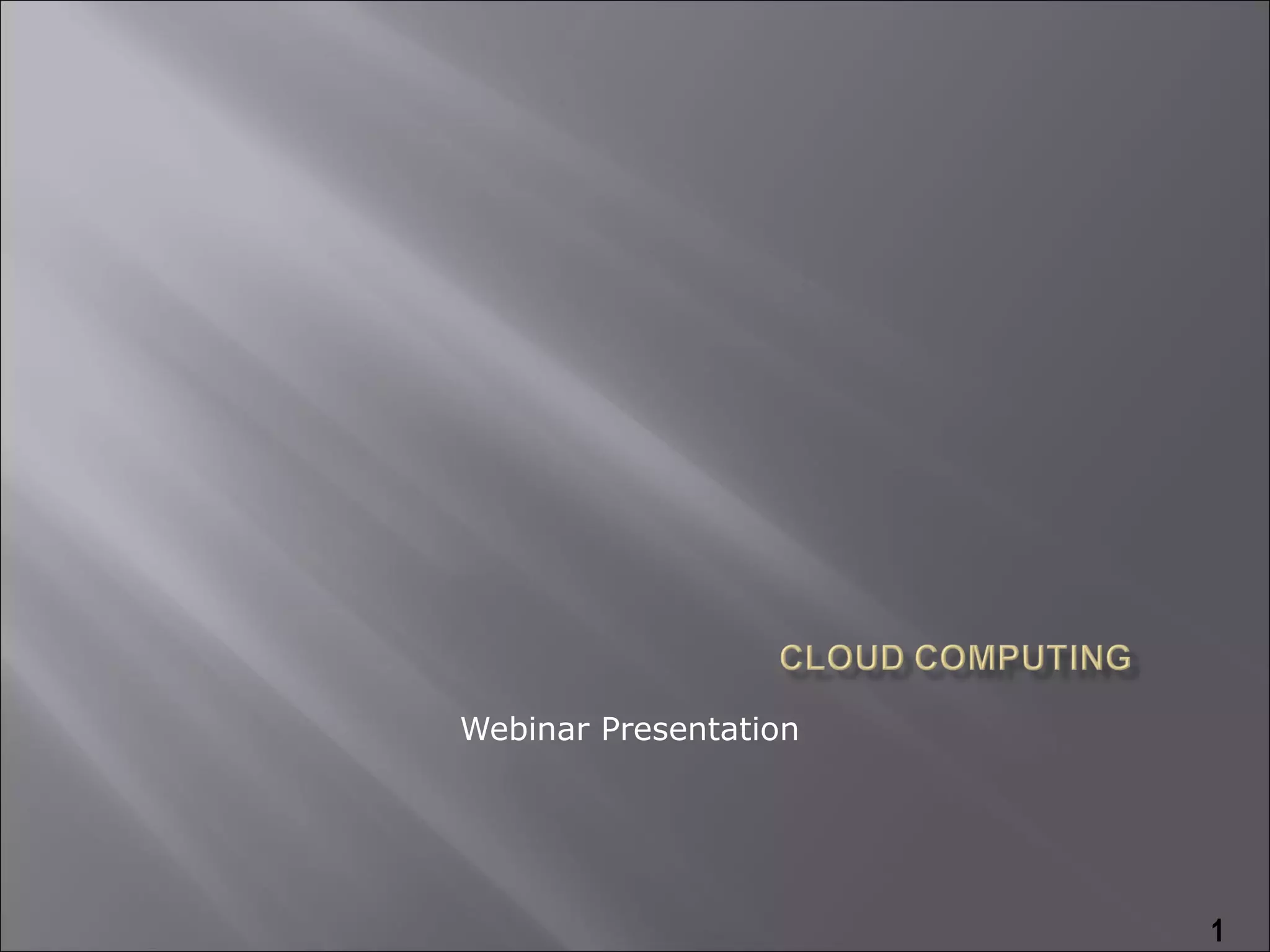 CLOUD COMPUTING

Webinar Presentation

1